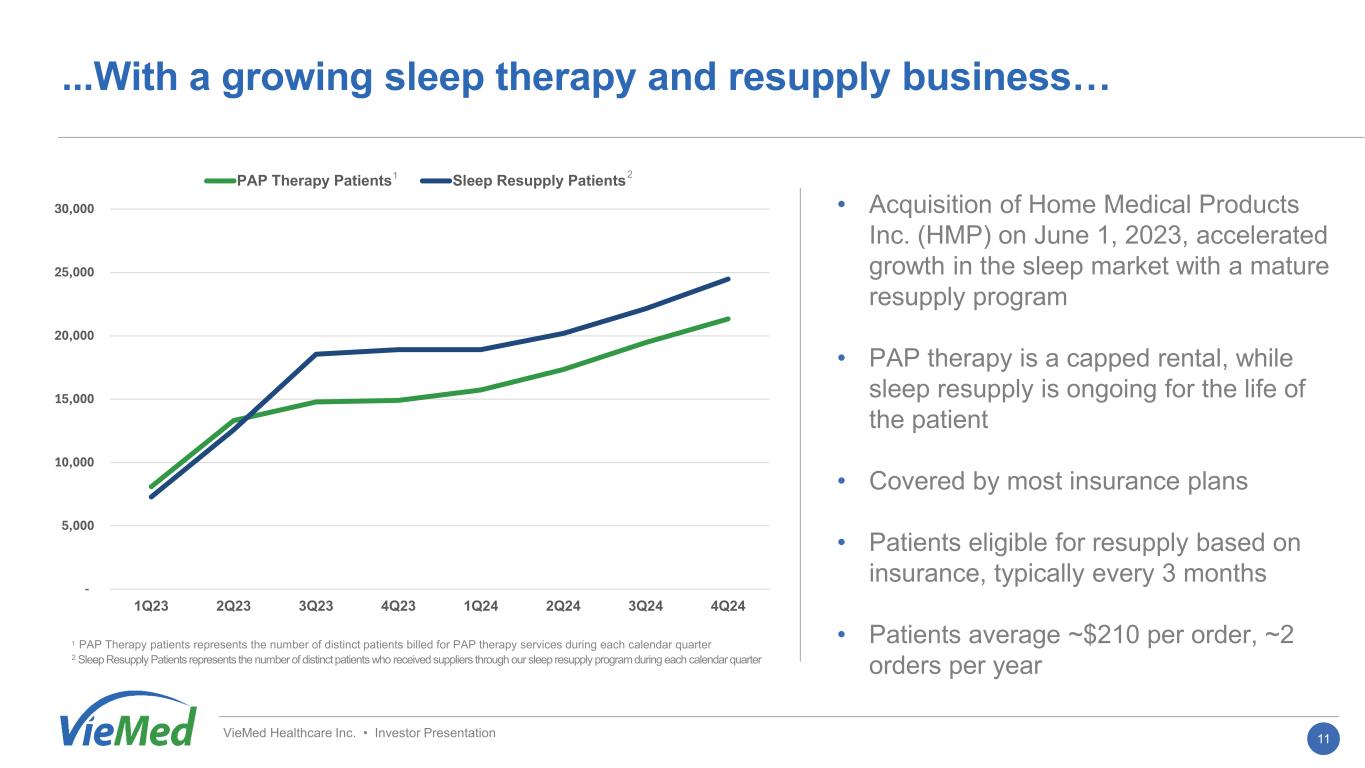 ...With a growing sleep therapy and resupply business…

PAP Therapy Patients$^1$ Sleep Resupply Patients$^2$

30,000
25,000
20,000
15,000
10,000
5,000
-

1Q23 2Q23 3Q23 4Q23 1Q24 2Q24 3Q24 4Q24

$^1$ PAP Therapy patients represents the number of distinct patients billed for PAP therapy services during each calendar quarter
$^2$ Sleep Resupply Patients represents the number of distinct patients who received suppliers through our sleep resupply program during each calendar quarter

• Acquisition of Home Medical Products Inc. (HMP) on June 1, 2023, accelerated growth in the sleep market with a mature resupply program

• PAP therapy is a capped rental, while sleep resupply is ongoing for the life of the patient

• Covered by most insurance plans

• Patients eligible for resupply based on insurance, typically every 3 months

• Patients average ~$210 per order, ~2 orders per year

VieMed

VieMed Healthcare Inc. • Investor Presentation

11